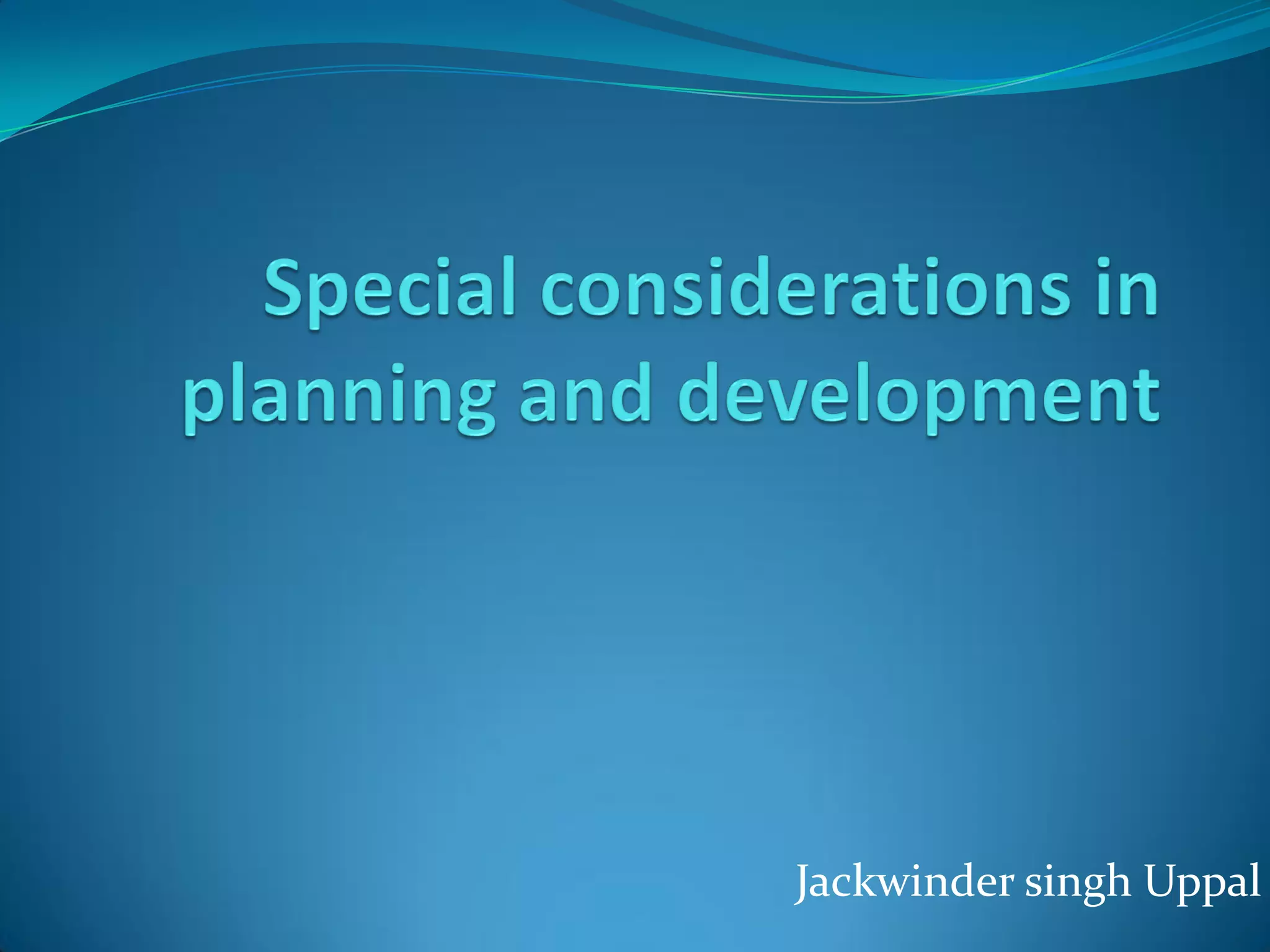 Special considerations in planning and development

Jackwinder singh Uppal